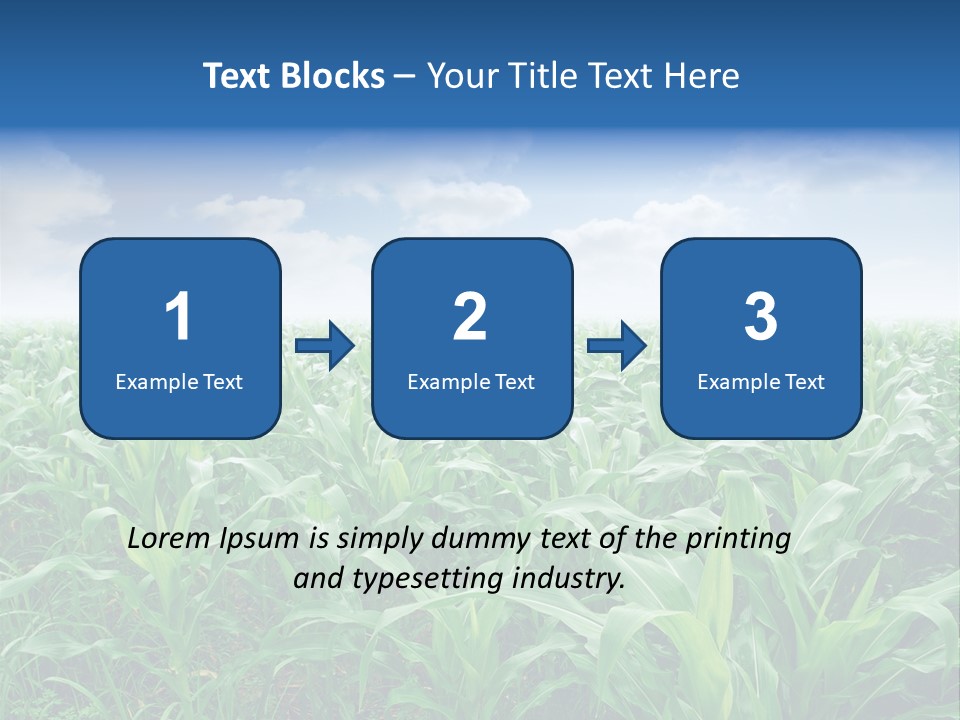 Text Blocks – Your Title Text Here

1
Example Text

2
Example Text

3
Example Text

Lorem Ipsum is simply dummy text of the printing and typesetting industry.